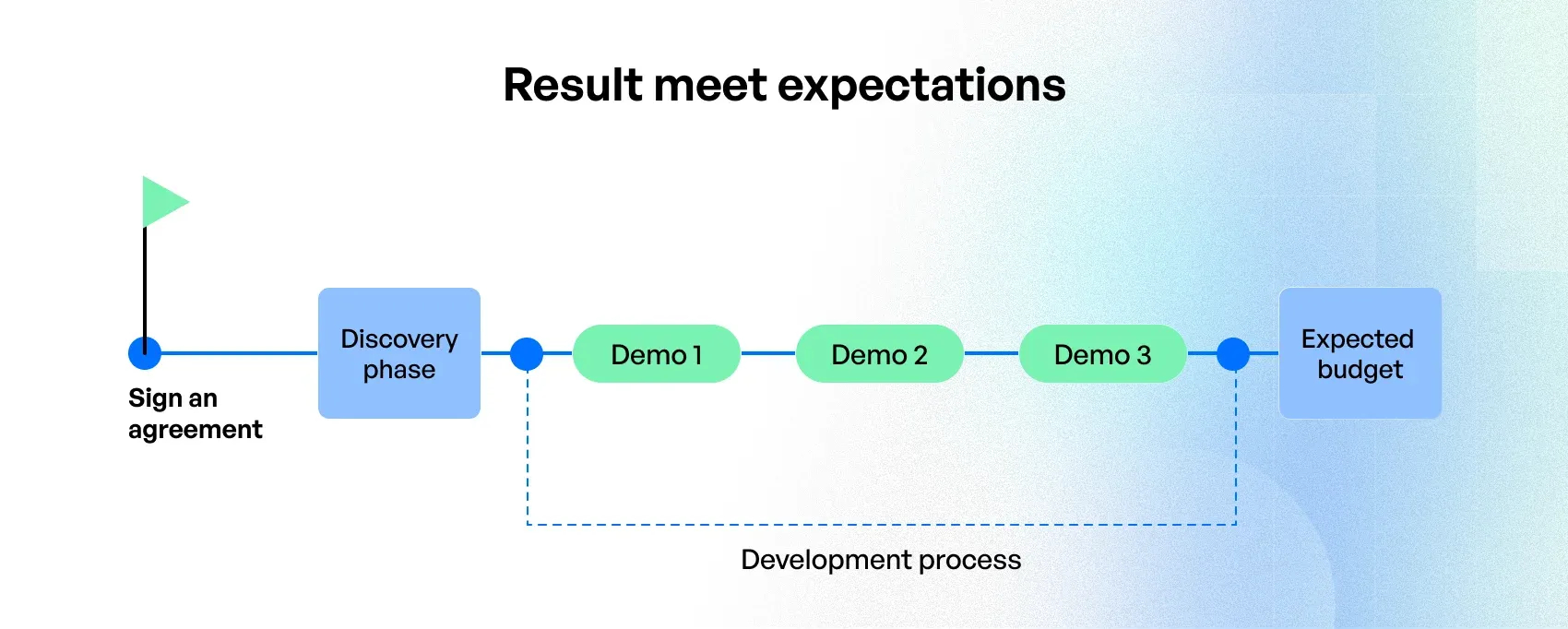 Result meet expectations

Sign an agreement

Discovery phase

Demo 1

Demo 2

Demo 3

Expected budget

Development process